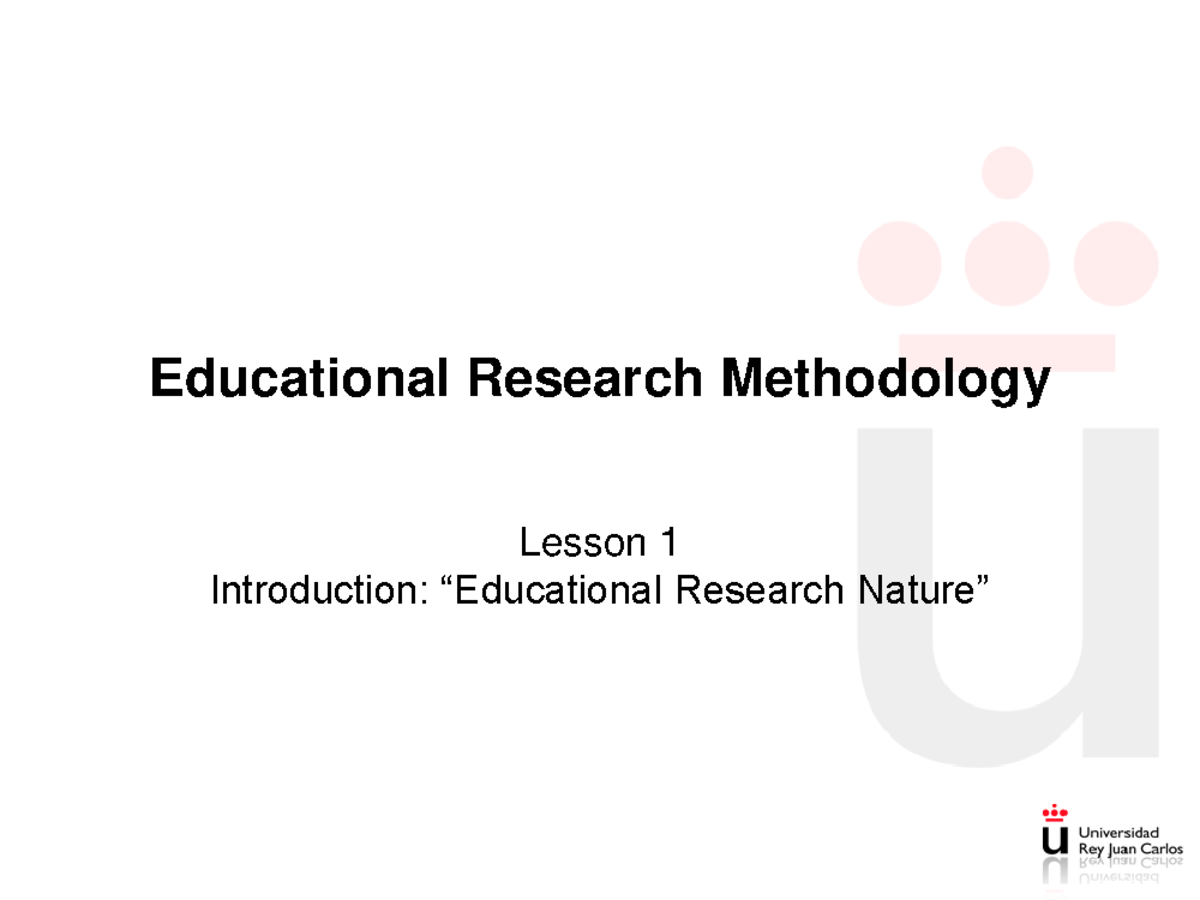 Educational Research Methodology

Lesson 1
Introduction: “Educational Research Nature”

Universidad
Rey Juan Carlos